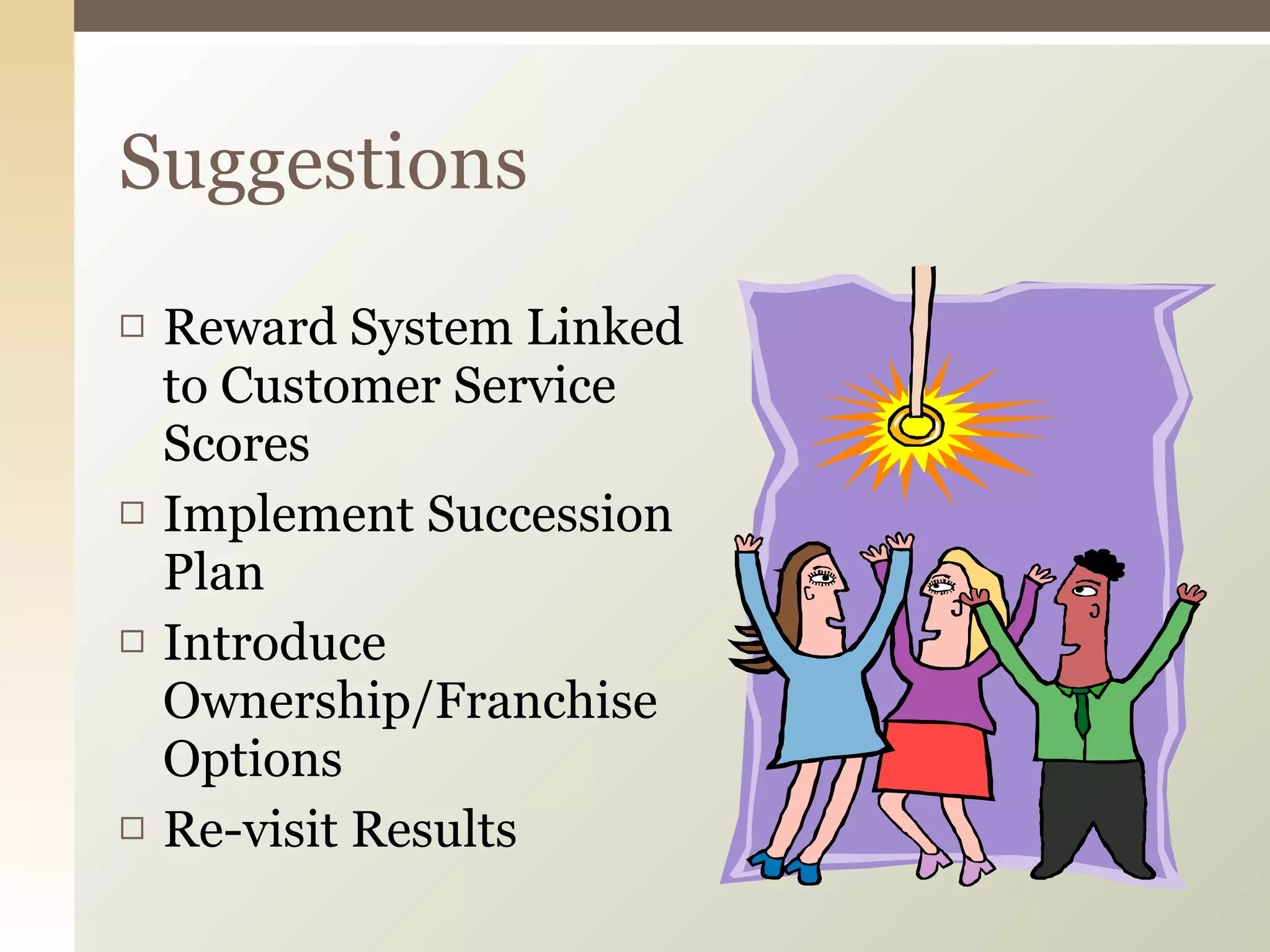 Suggestions

□ Reward System Linked to Customer Service Scores
□ Implement Succession Plan
□ Introduce Ownership/Franchise Options
□ Re-visit Results